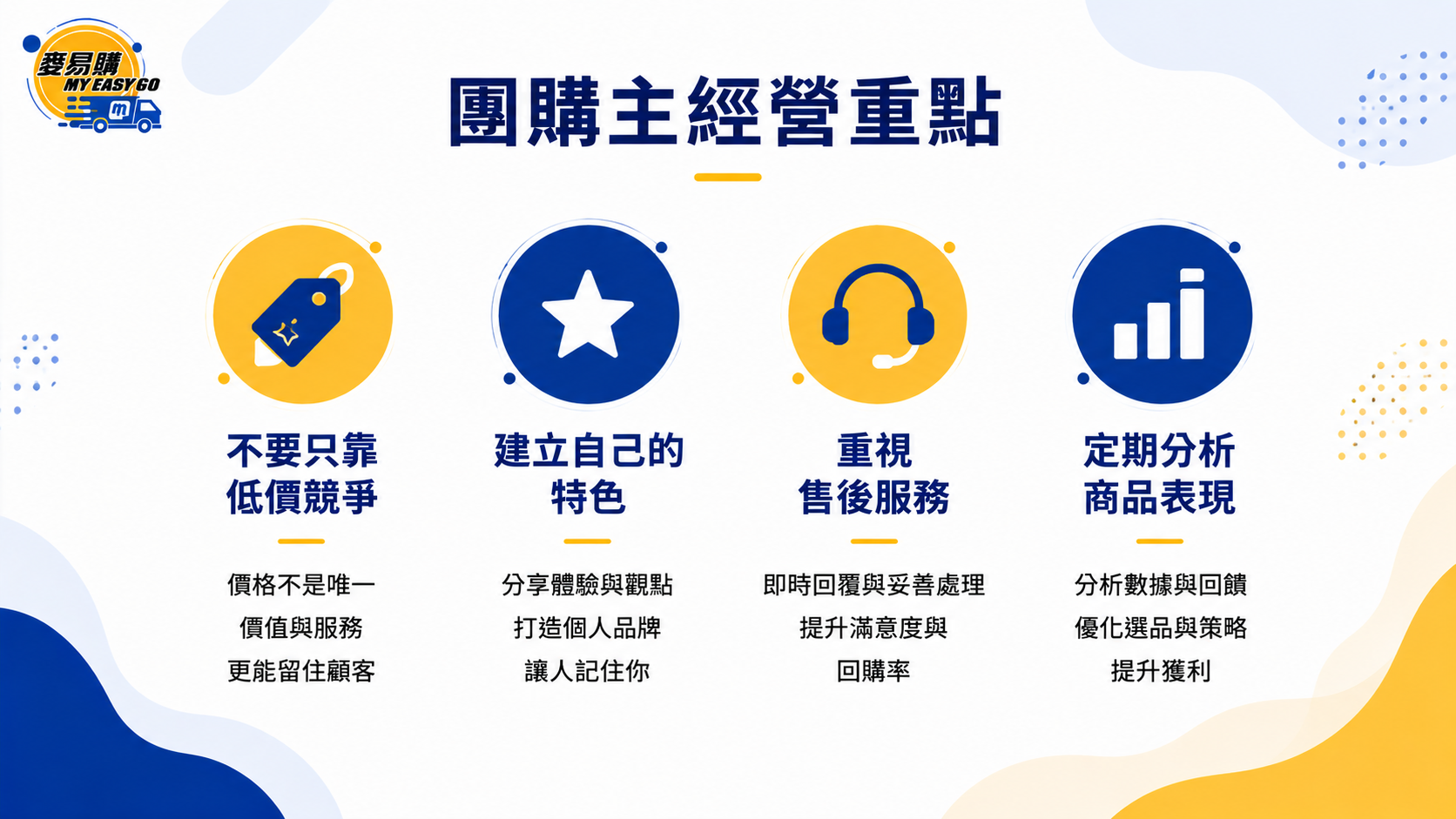 麥易購
MY EASY GO

團購主經營重點

不要只靠
低價競爭

價格不是唯一
價值與服務
更能留住顧客

建立自己的
特色

分享體驗與觀點
打造個人品牌
讓人記住你

重視
售後服務

即時回覆與妥善處理
提升滿意度與
回購率

定期分析
商品表現

分析數據與回饋
優化選品與策略
提升獲利